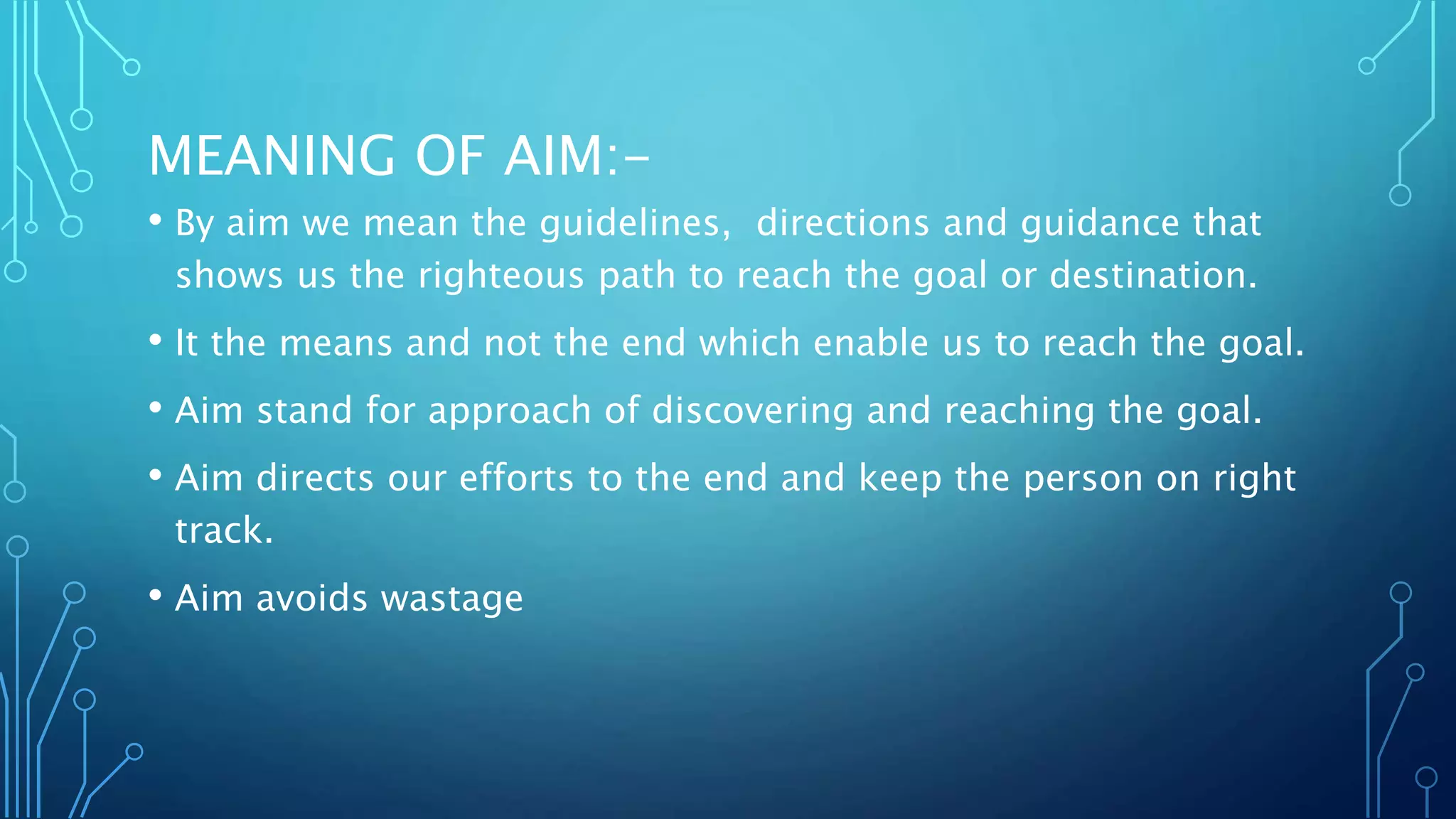 MEANING OF AIM:-

• By aim we mean the guidelines,  directions and guidance that shows us the righteous path to reach the goal or destination.

• It the means and not the end which enable us to reach the goal.

• Aim stand for approach of discovering and reaching the goal.

• Aim directs our efforts to the end and keep the person on right track.

• Aim avoids wastage